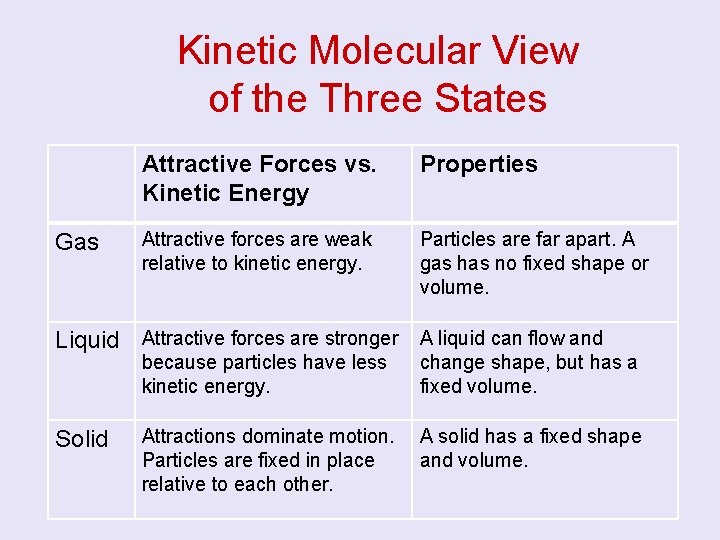 Kinetic Molecular View of the Three States

| | Attractive Forces vs. Kinetic Energy | Properties |
|---|---|---|
| Gas | Attractive forces are weak relative to kinetic energy. | Particles are far apart. A gas has no fixed shape or volume. |
| Liquid | Attractive forces are stronger because particles have less kinetic energy. | A liquid can flow and change shape, but has a fixed volume. |
| Solid | Attractions dominate motion. Particles are fixed in place relative to each other. | A solid has a fixed shape and volume. |